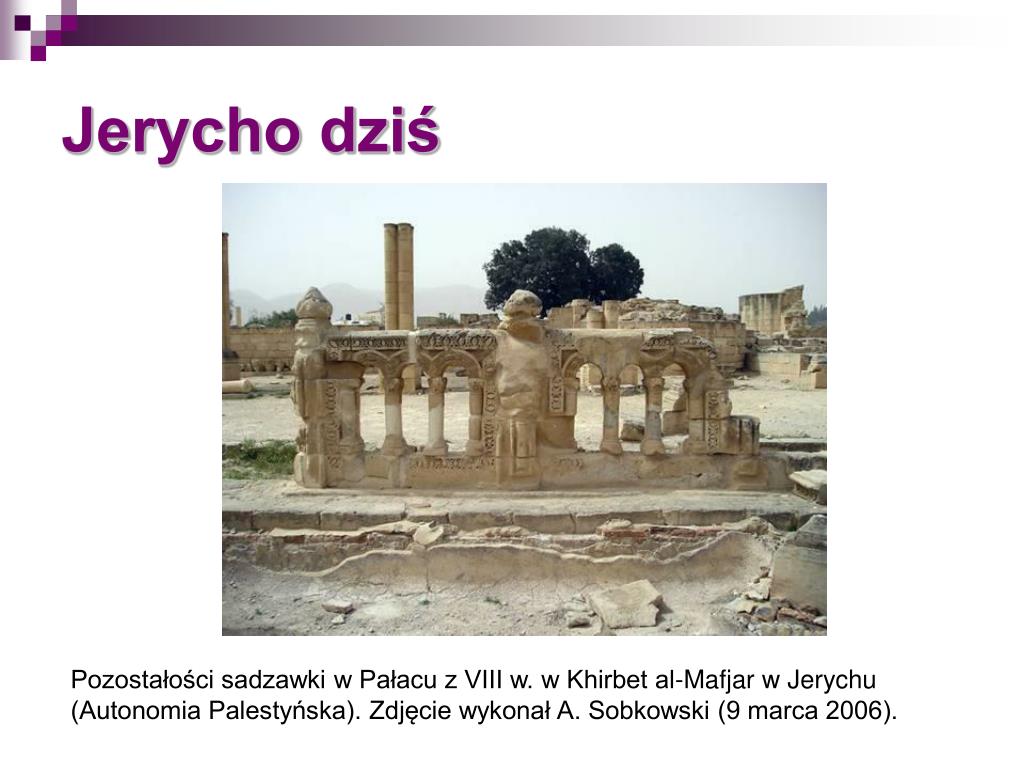 Jerycho dziś

Pozostałości sadzawki w Pałacu z VIII w. w Khirbet al-Mafjar w Jerychu (Autonomia Palestyńska). Zdjęcie wykonał A. Sobkowski (9 marca 2006).